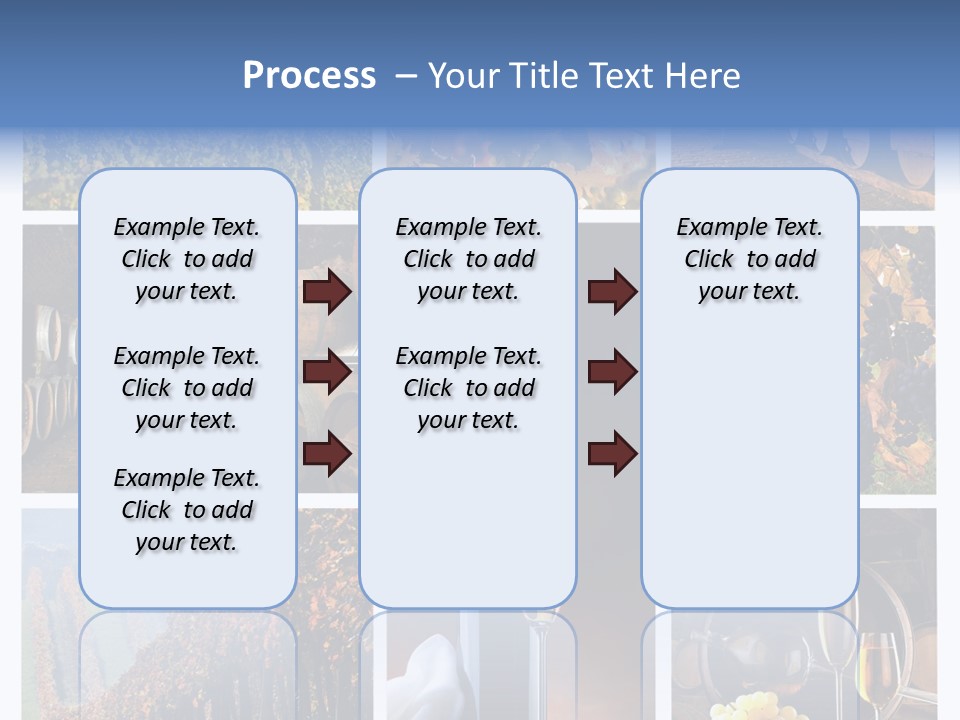 Process – Your Title Text Here

Example Text. Click to add your text.

Example Text. Click to add your text.

Example Text. Click to add your text.

Example Text. Click to add your text.

Example Text. Click to add your text.

Example Text. Click to add your text.